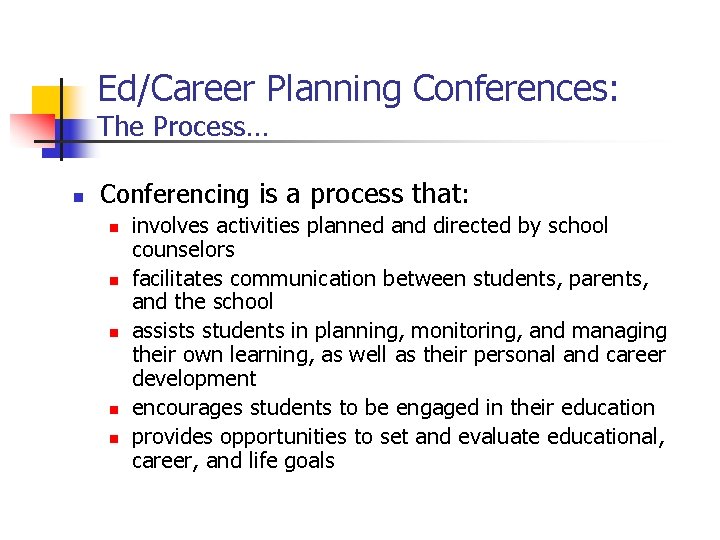 Ed/Career Planning Conferences:
The Process…

- Conferencing is a process that:
  - involves activities planned and directed by school counselors
  - facilitates communication between students, parents, and the school
  - assists students in planning, monitoring, and managing their own learning, as well as their personal and career development
  - encourages students to be engaged in their education
  - provides opportunities to set and evaluate educational, career, and life goals